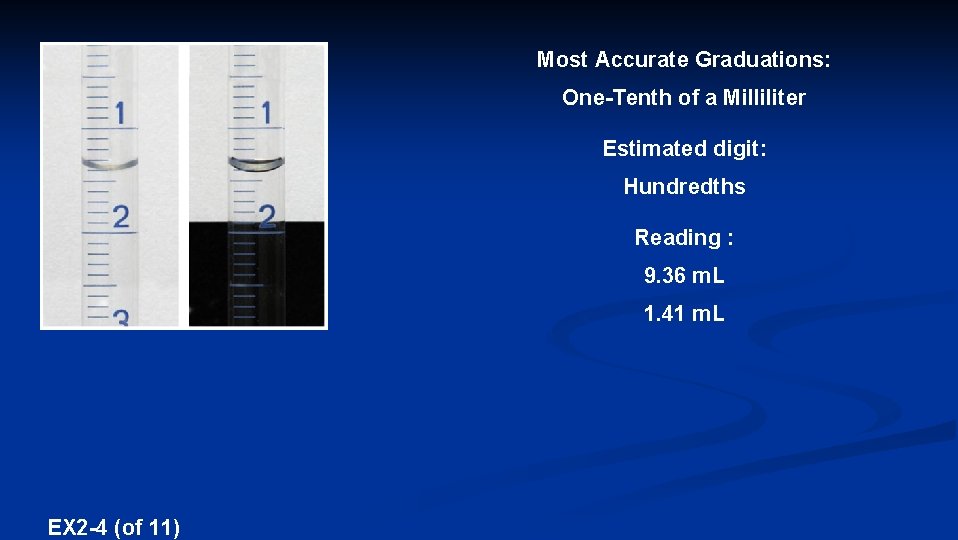 1
2
3

1
2

Most Accurate Graduations:

One-Tenth of a Milliliter

Estimated digit:

Hundredths

Reading :

9.36 mL

1.41 mL

EX2-4 (of 11)